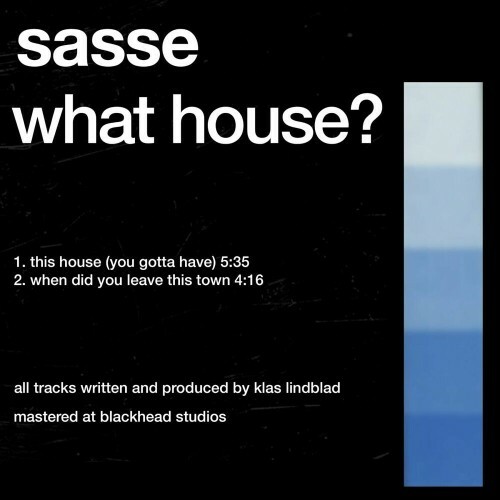 sasse
what house?

1. this house (you gotta have) 5:35
2. when did you leave this town 4:16

all tracks written and produced by klas lindblad

mastered at blackhead studios